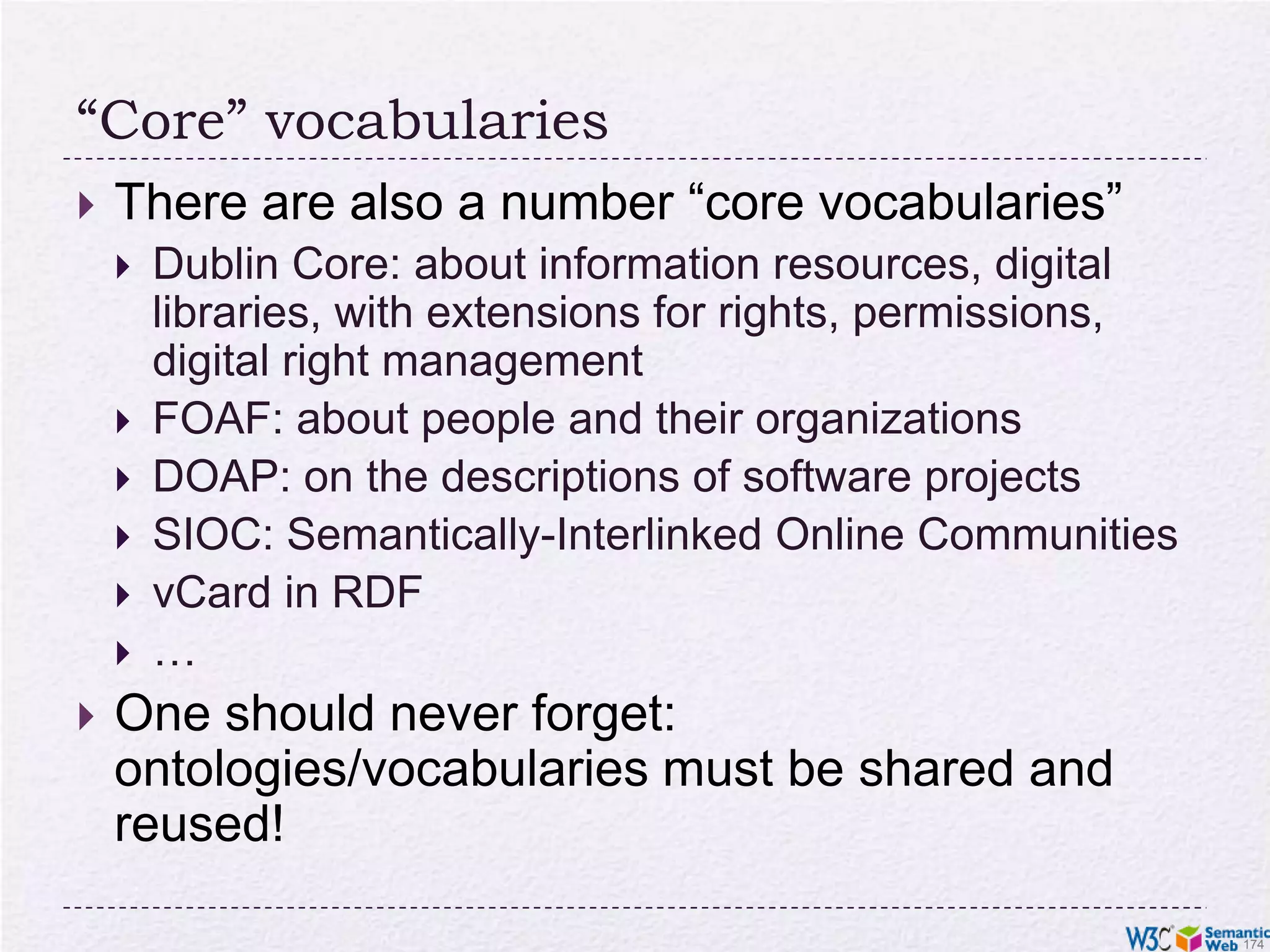 “Core” vocabularies

There are also a number “core vocabularies”

Dublin Core: about information resources, digital libraries, with extensions for rights, permissions, digital right management

FOAF: about people and their organizations

DOAP: on the descriptions of software projects

SIOC: Semantically-Interlinked Online Communities

vCard in RDF

…

One should never forget: ontologies/vocabularies must be shared and reused!

W3C Semantic Web 174